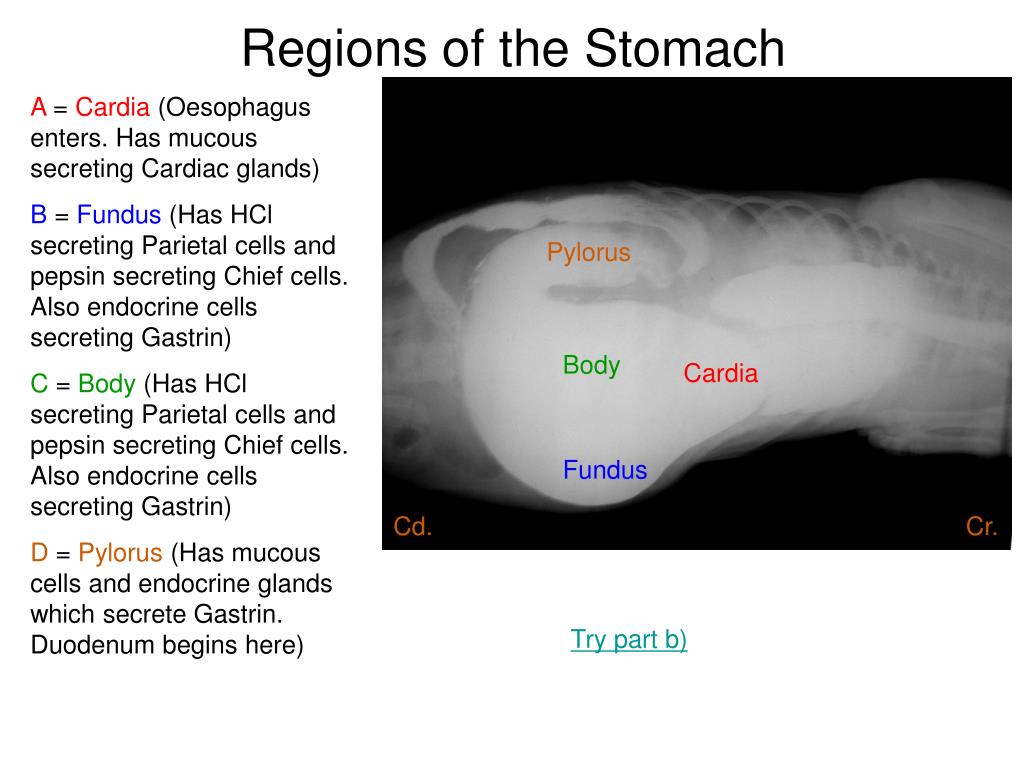 Regions of the Stomach

A = Cardia (Oesophagus enters. Has mucous secreting Cardiac glands)

B = Fundus (Has HCl secreting Parietal cells and pepsin secreting Chief cells. Also endocrine cells secreting Gastrin)

C = Body (Has HCl secreting Parietal cells and pepsin secreting Chief cells. Also endocrine cells secreting Gastrin)

D = Pylorus (Has mucous cells and endocrine glands which secrete Gastrin. Duodenum begins here)

Pylorus
Body
Cardia
Fundus
Cd.
Cr.

Try part b)